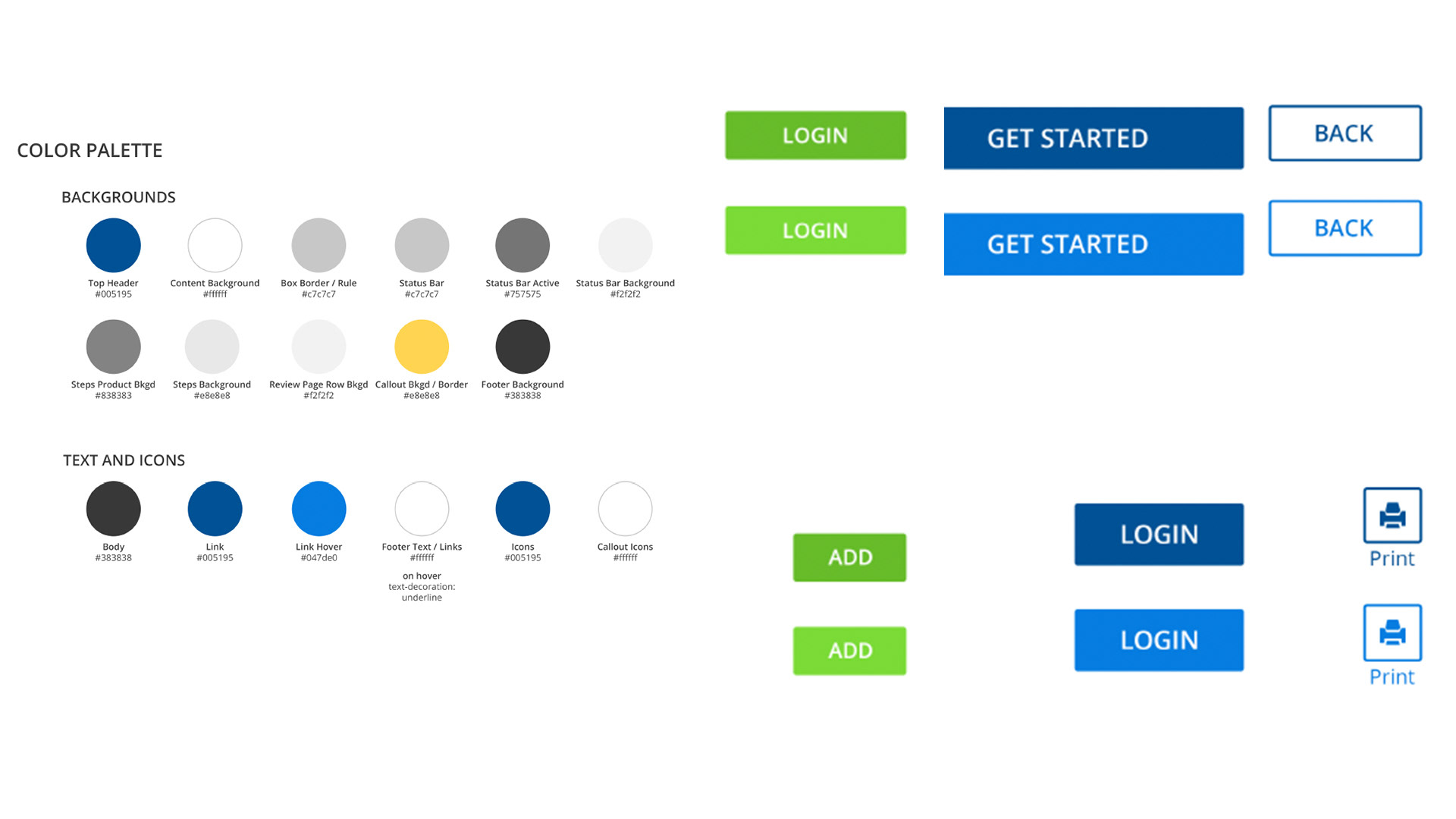 COLOR PALETTE

BACKGROUNDS

Top Header
#005195

Content Background
#ffffff

Box Border / Rule
#c7c7c7

Status Bar
#c7c7c7

Status Bar Active
#757575

Status Bar Background
#f2f2f2

Steps Product Bkgd
#838383

Steps Background
#e8e8e8

Review Page Row Bkgd
#f2f2f2

Callout Bkgd / Border
#e8e8e8

Footer Background
#383838

TEXT AND ICONS

Body
#383838

Link
#005195

Link Hover
#047de0

Footer Text / Links
#ffffff

on hover
text-decoration:
underline

Icons
#005195

Callout Icons
#ffffff

LOGIN

GET STARTED

BACK

LOGIN

GET STARTED

BACK

ADD

LOGIN

Print

ADD

LOGIN

Print